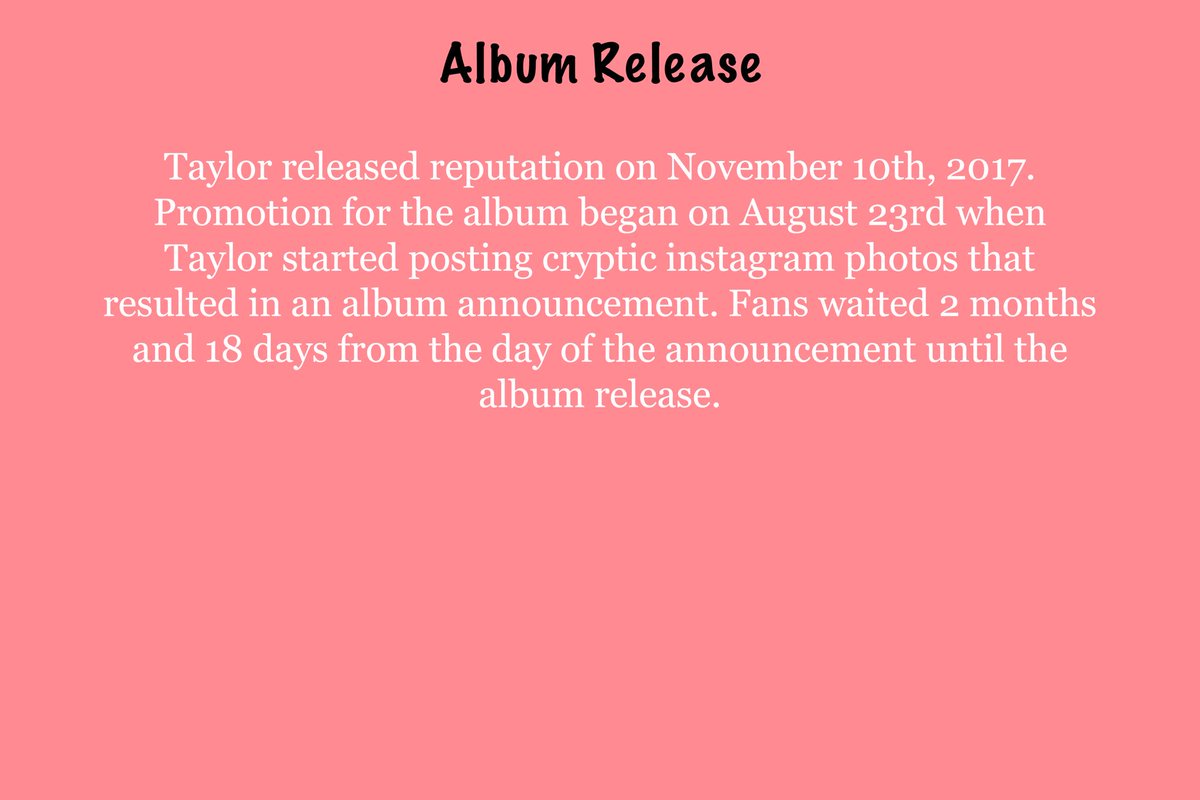 Album Release

Taylor released reputation on November 10th, 2017. Promotion for the album began on August 23rd when Taylor started posting cryptic instagram photos that resulted in an album announcement. Fans waited 2 months and 18 days from the day of the announcement until the album release.